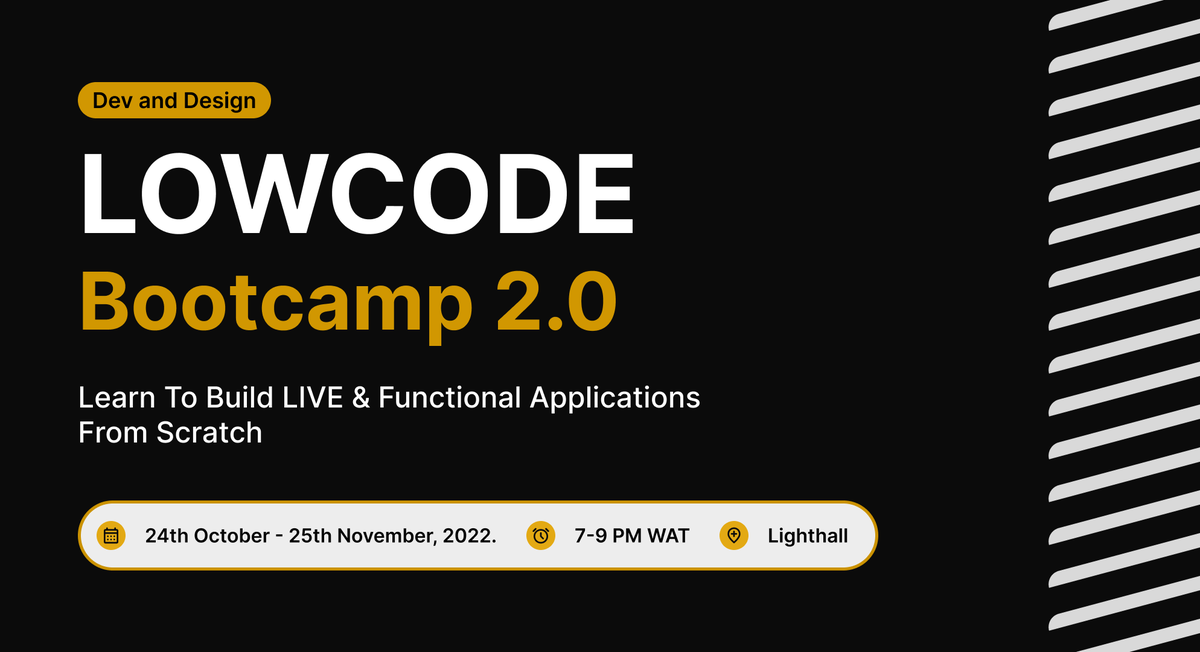 Dev and Design

LOWCODE

Bootcamp 2.0

Learn To Build LIVE & Functional Applications From Scratch

24th October - 25th November, 2022. 7-9 PM WAT Lighthall